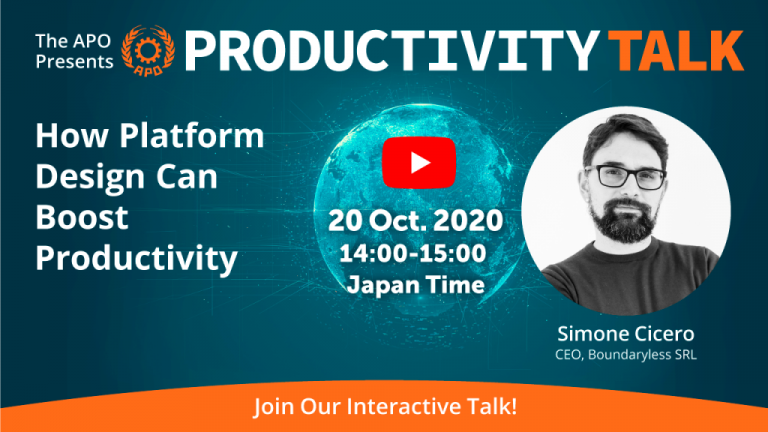 The APO Presents APO PRODUCTIVITY TALK

How Platform Design Can Boost Productivity

20 Oct. 2020
14:00-15:00
Japan Time

Simone Cicero
CEO, Boundaryless SRL

Join Our Interactive Talk!